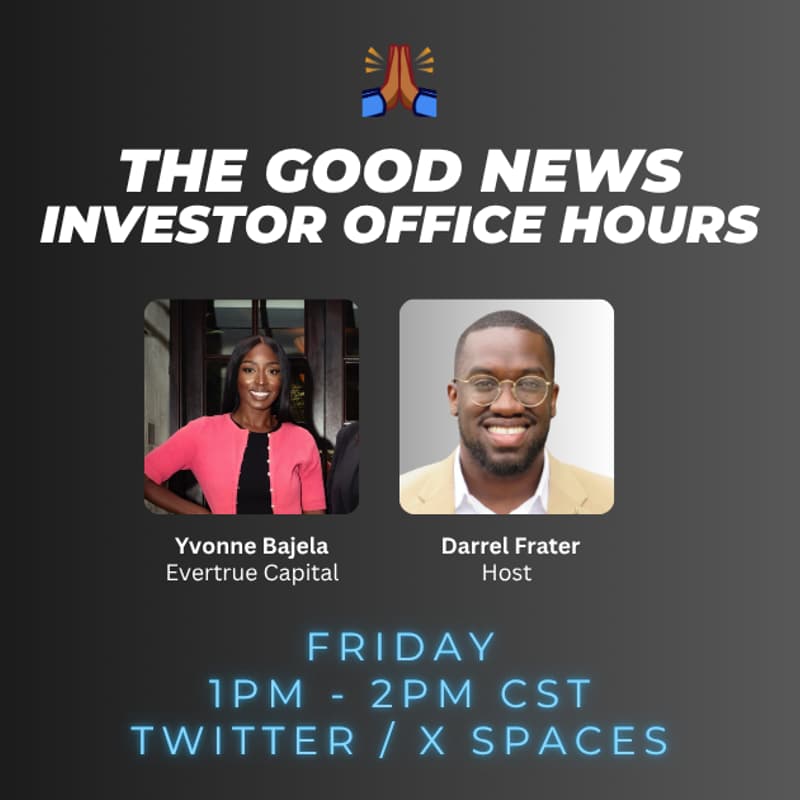 THE GOOD NEWS INVESTOR OFFICE HOURS

Yvonne Bajela
Evertrue Capital

Darrel Frater
Host

FRIDAY
1PM - 2PM CST
TWITTER / X SPACES